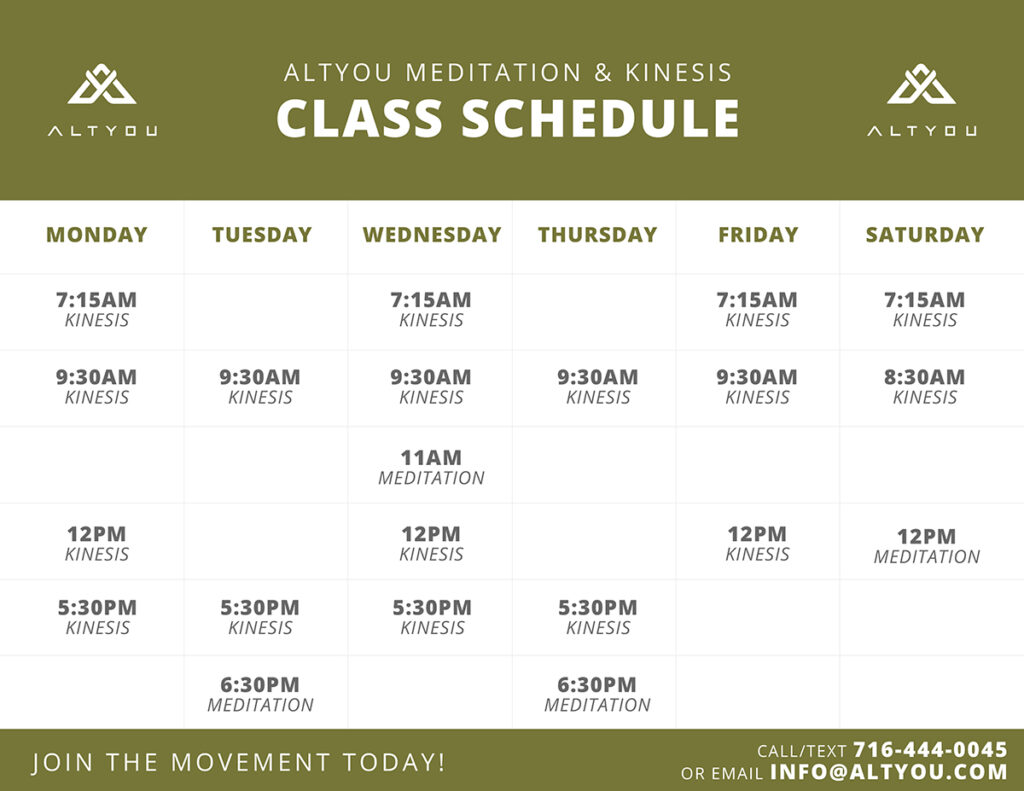 ALTYOU

ALTYOU MEDITATION & KINESIS
CLASS SCHEDULE

ALTYOU

| MONDAY | TUESDAY | WEDNESDAY | THURSDAY | FRIDAY | SATURDAY |
|---|---|---|---|---|---|
| 7:15AM KINESIS | | 7:15AM KINESIS | | 7:15AM KINESIS | 7:15AM KINESIS |
| 9:30AM KINESIS | 9:30AM KINESIS | 9:30AM KINESIS | 9:30AM KINESIS | 9:30AM KINESIS | 8:30AM KINESIS |
| | | 11AM MEDITATION | | | |
| 12PM KINESIS | | 12PM KINESIS | | 12PM KINESIS | 12PM MEDITATION |
| 5:30PM KINESIS | 5:30PM KINESIS | 5:30PM KINESIS | 5:30PM KINESIS | | |
| | 6:30PM MEDITATION | | 6:30PM MEDITATION | | |

JOIN THE MOVEMENT TODAY!

CALL/TEXT 716-444-0045
OR EMAIL INFO@ALTYOU.COM